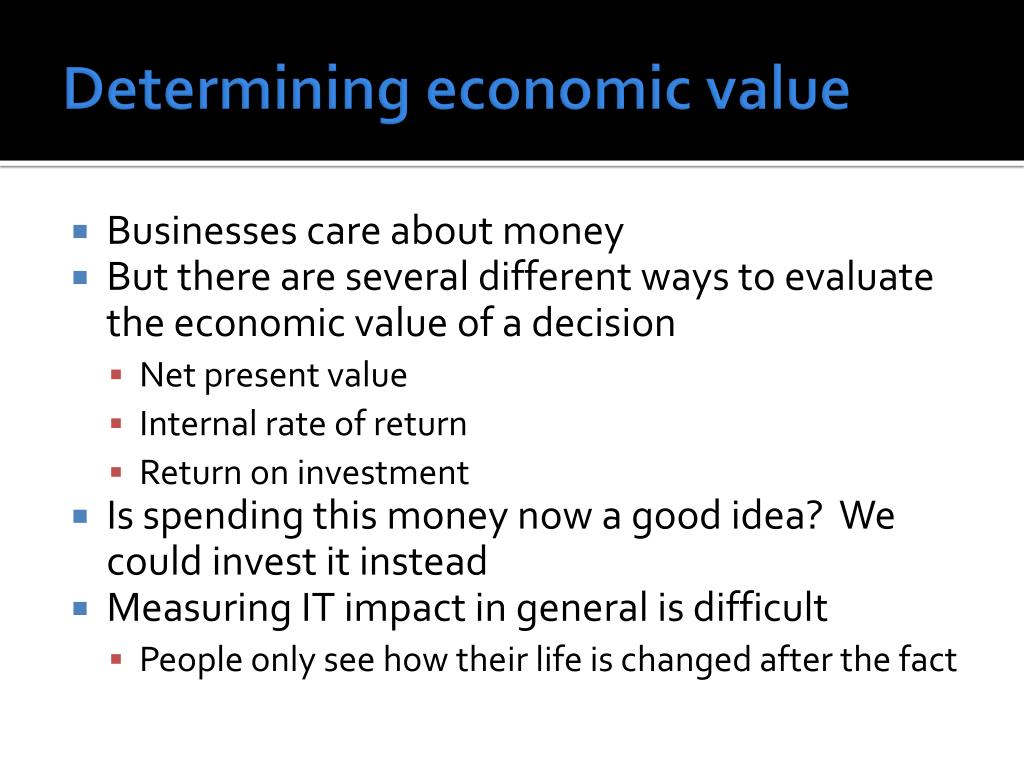 Determining economic value

- Businesses care about money
- But there are several different ways to evaluate the economic value of a decision
  - Net present value
  - Internal rate of return
  - Return on investment
- Is spending this money now a good idea? We could invest it instead
- Measuring IT impact in general is difficult
  - People only see how their life is changed after the fact